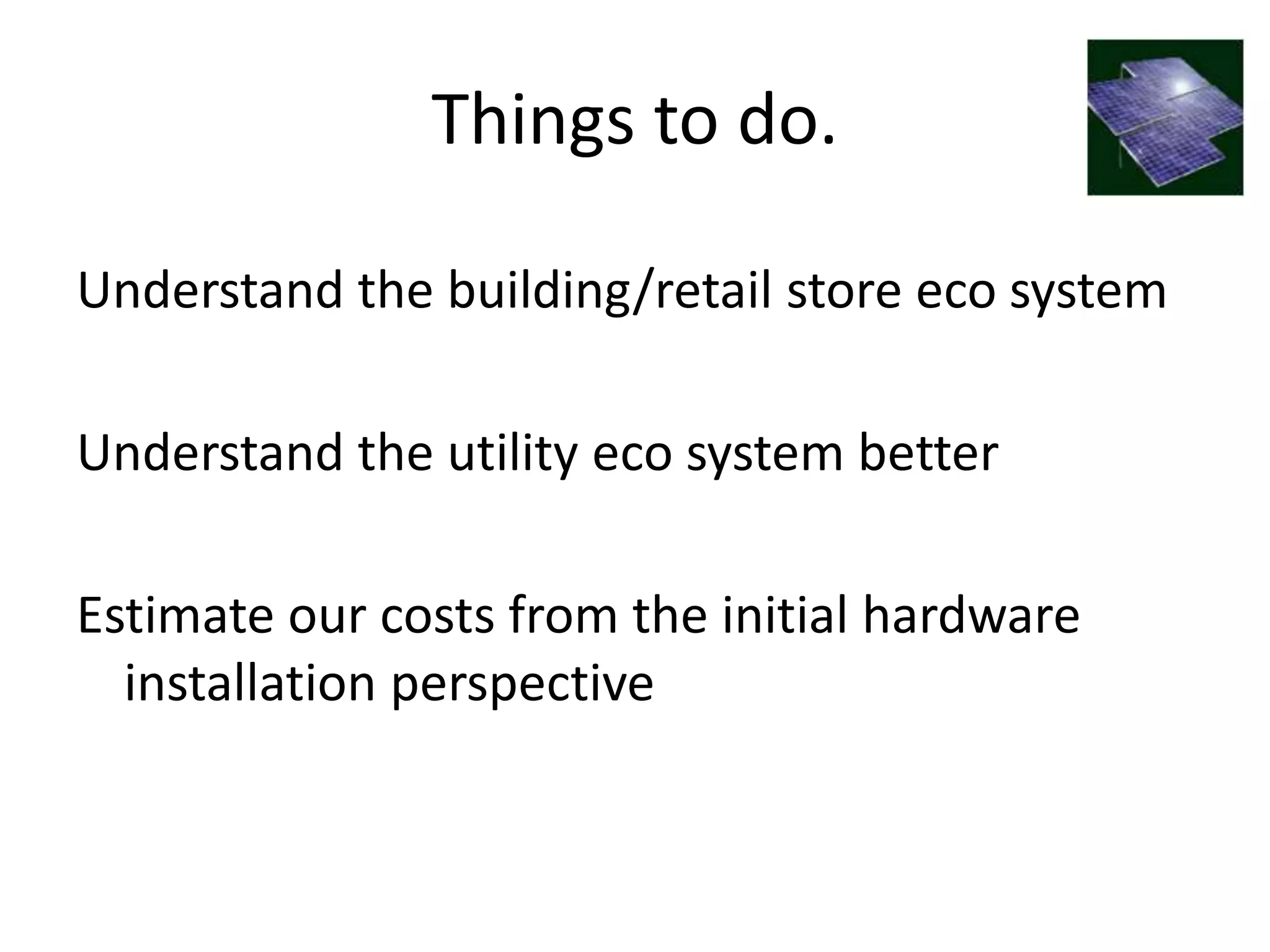 Things to do.

Understand the building/retail store eco system

Understand the utility eco system better

Estimate our costs from the initial hardware installation perspective